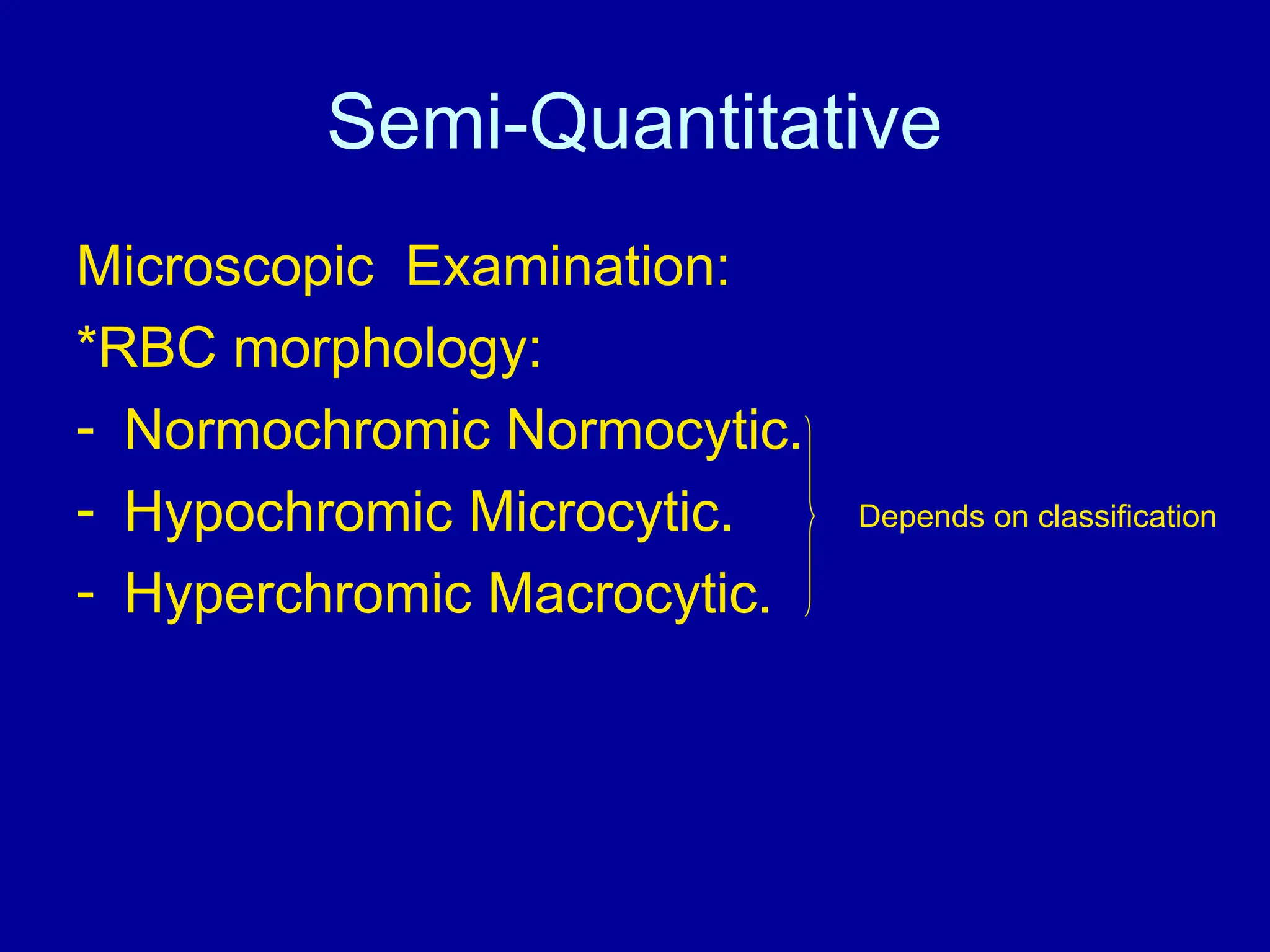 Semi-Quantitative

Microscopic  Examination:

*RBC morphology:

- Normochromic Normocytic.
- Hypochromic Microcytic.
- Hyperchromic Macrocytic.

Depends on classification